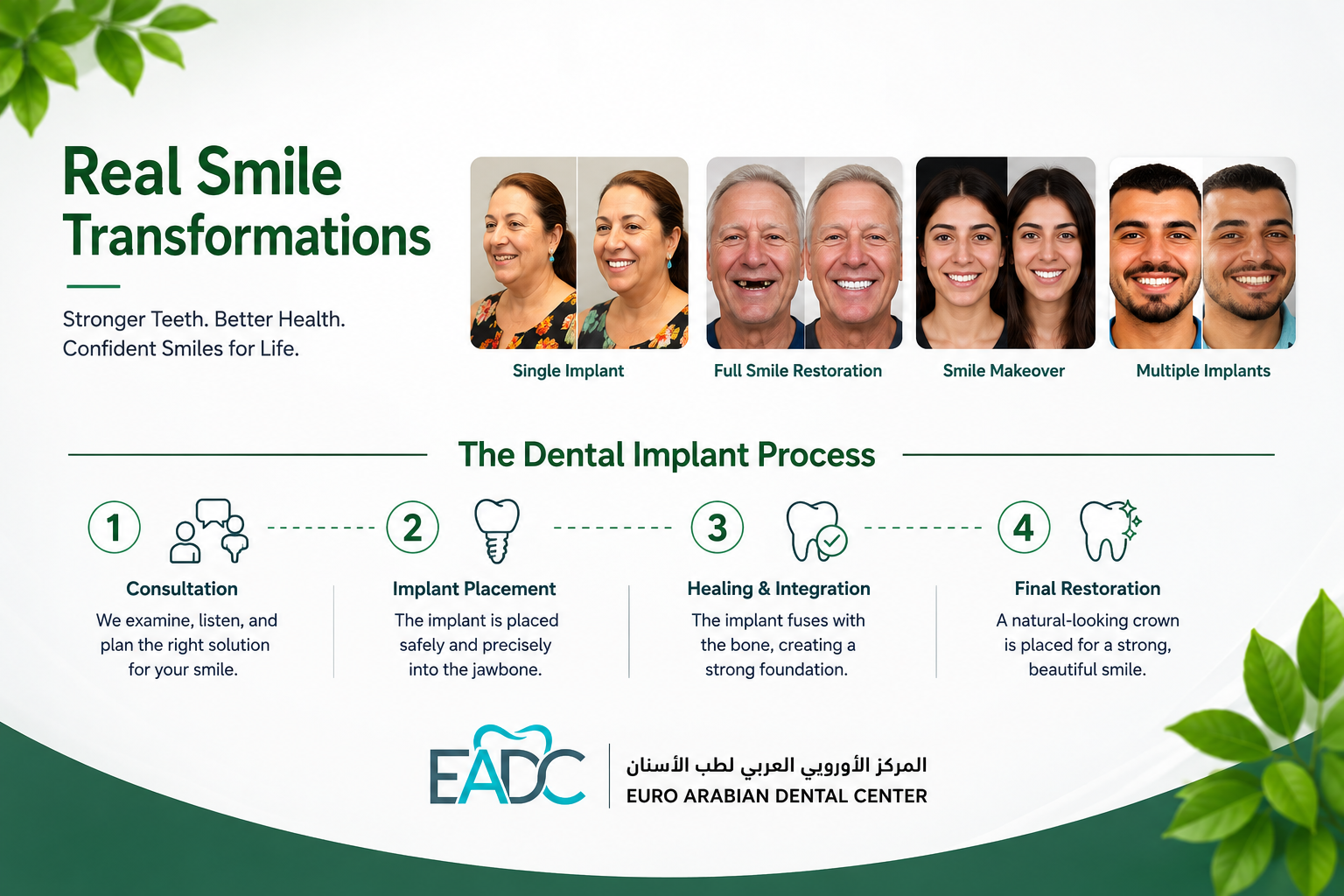 Real Smile Transformations

Stronger Teeth. Better Health. Confident Smiles for Life.

Single Implant

Full Smile Restoration

Smile Makeover

Multiple Implants

The Dental Implant Process

1
Consultation
We examine, listen, and plan the right solution for your smile.

2
Implant Placement
The implant is placed safely and precisely into the jawbone.

3
Healing & Integration
The implant fuses with the bone, creating a strong foundation.

4
Final Restoration
A natural-looking crown is placed for a strong, beautiful smile.

EADC
المركز الأوروبي العربي لطب الأسنان
EURO ARABIAN DENTAL CENTER